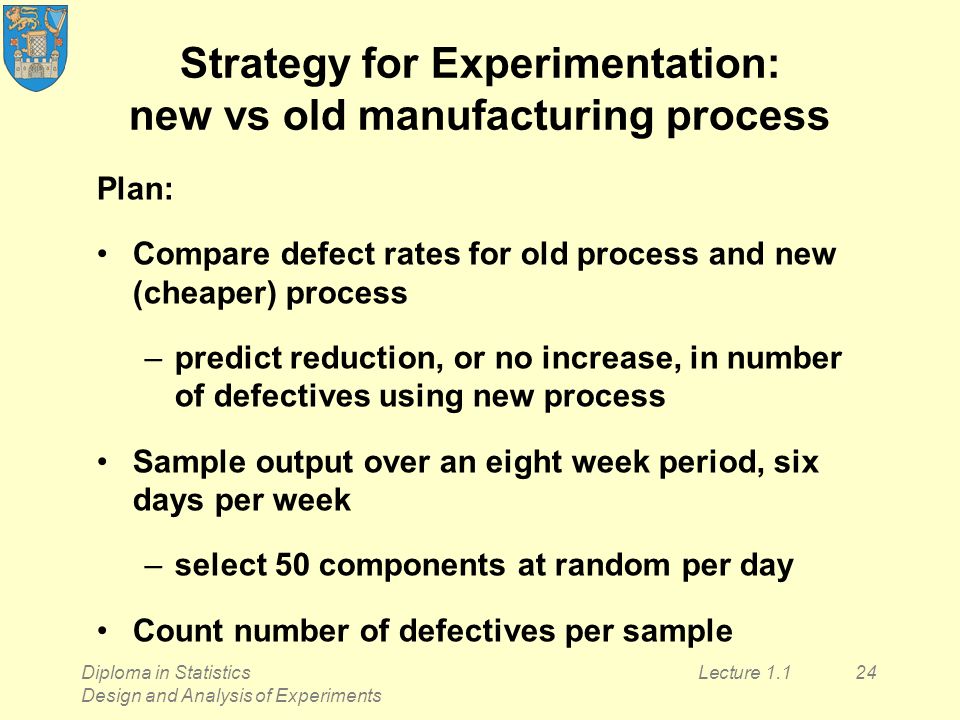 Strategy for Experimentation: new vs old manufacturing process

Plan:

• Compare defect rates for old process and new (cheaper) process

– predict reduction, or no increase, in number of defectives using new process

• Sample output over an eight week period, six days per week

– select 50 components at random per day

• Count number of defectives per sample

Diploma in Statistics
Design and Analysis of Experiments

Lecture 1.1

24